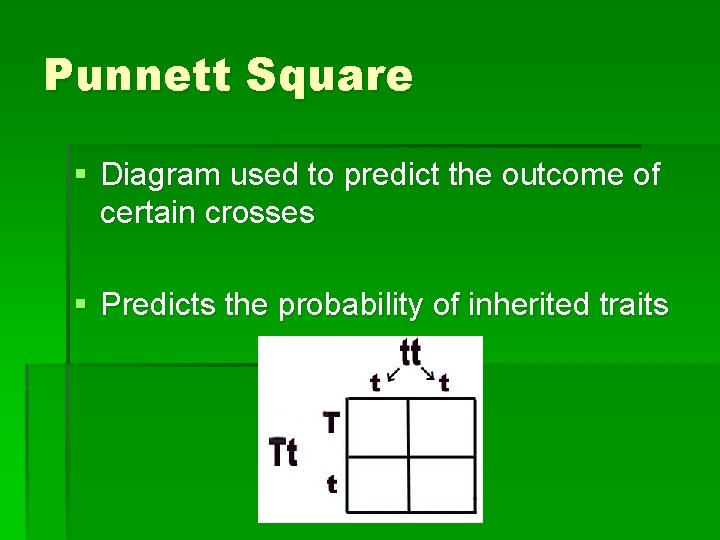 Punnett Square

▪ Diagram used to predict the outcome of certain crosses

▪ Predicts the probability of inherited traits

tt
t t
Tt
T
t